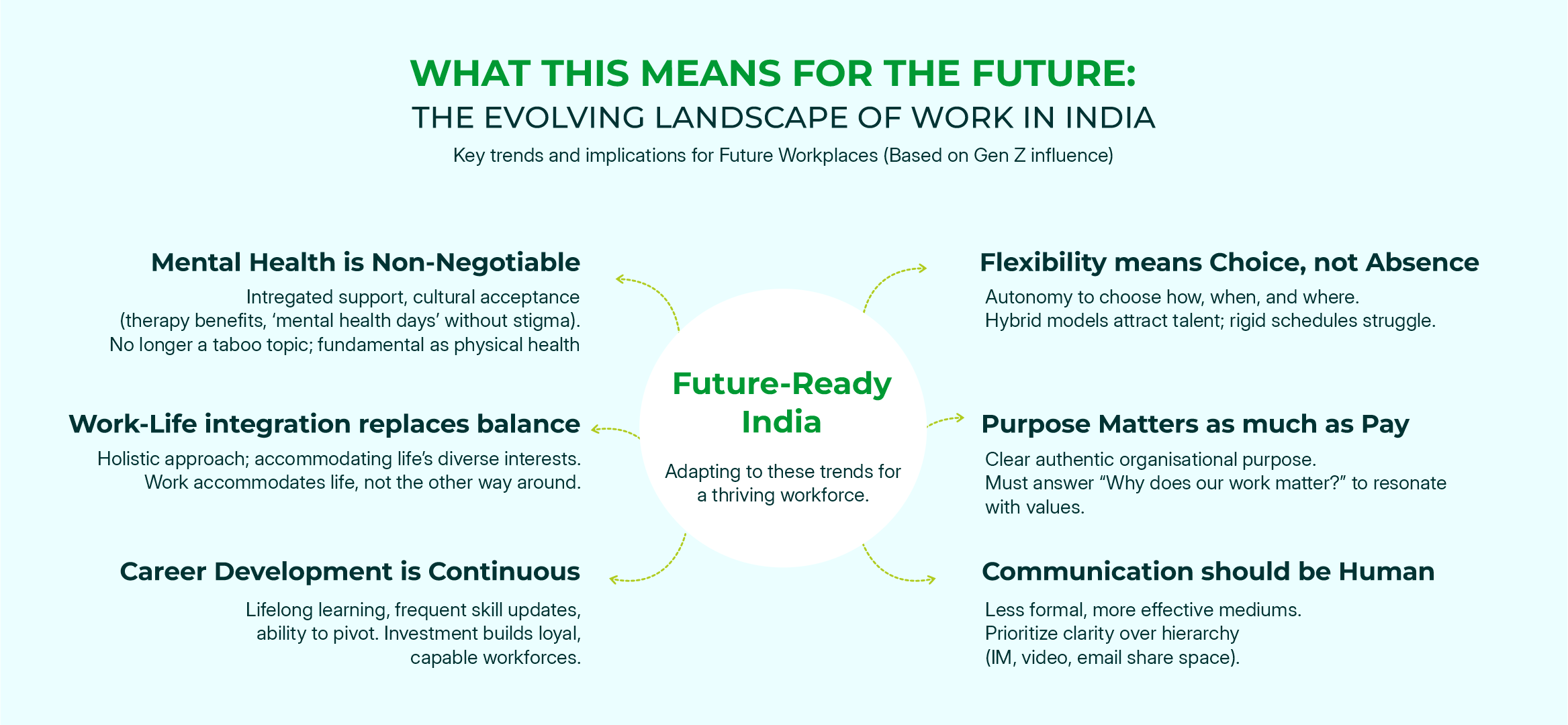 WHAT THIS MEANS FOR THE FUTURE:
THE EVOLVING LANDSCAPE OF WORK IN INDIA
Key trends and implications for Future Workplaces (Based on Gen Z influence)

Mental Health is Non-Negotiable
Intregated support, cultural acceptance (therapy benefits, ‘mental health days’ without stigma). No longer a taboo topic; fundamental as physical health

Work-Life integration replaces balance
Holistic approach; accommodating life’s diverse interests. Work accommodates life, not the other way around.

Career Development is Continuous
Lifelong learning, frequent skill updates, ability to pivot. Investment builds loyal, capable workforces.

Future-Ready India
Adapting to these trends for a thriving workforce.

Flexibility means Choice, not Absence
Autonomy to choose how, when, and where.
Hybrid models attract talent; rigid schedules struggle.

Purpose Matters as much as Pay
Clear authentic organisational purpose.
Must answer “Why does our work matter?” to resonate with values.

Communication should be Human
Less formal, more effective mediums.
Prioritize clarity over hierarchy
(IM, video, email share space).